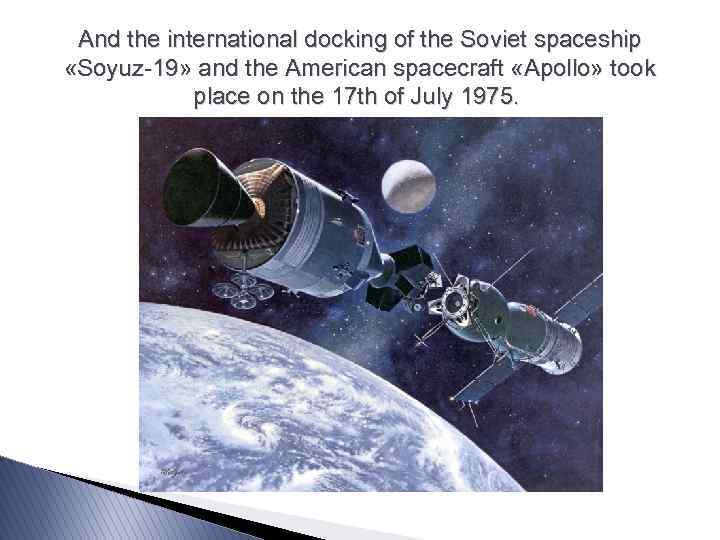 And the international docking of the Soviet spaceship «Soyuz-19» and the American spacecraft «Apollo» took place on the 17th of July 1975.